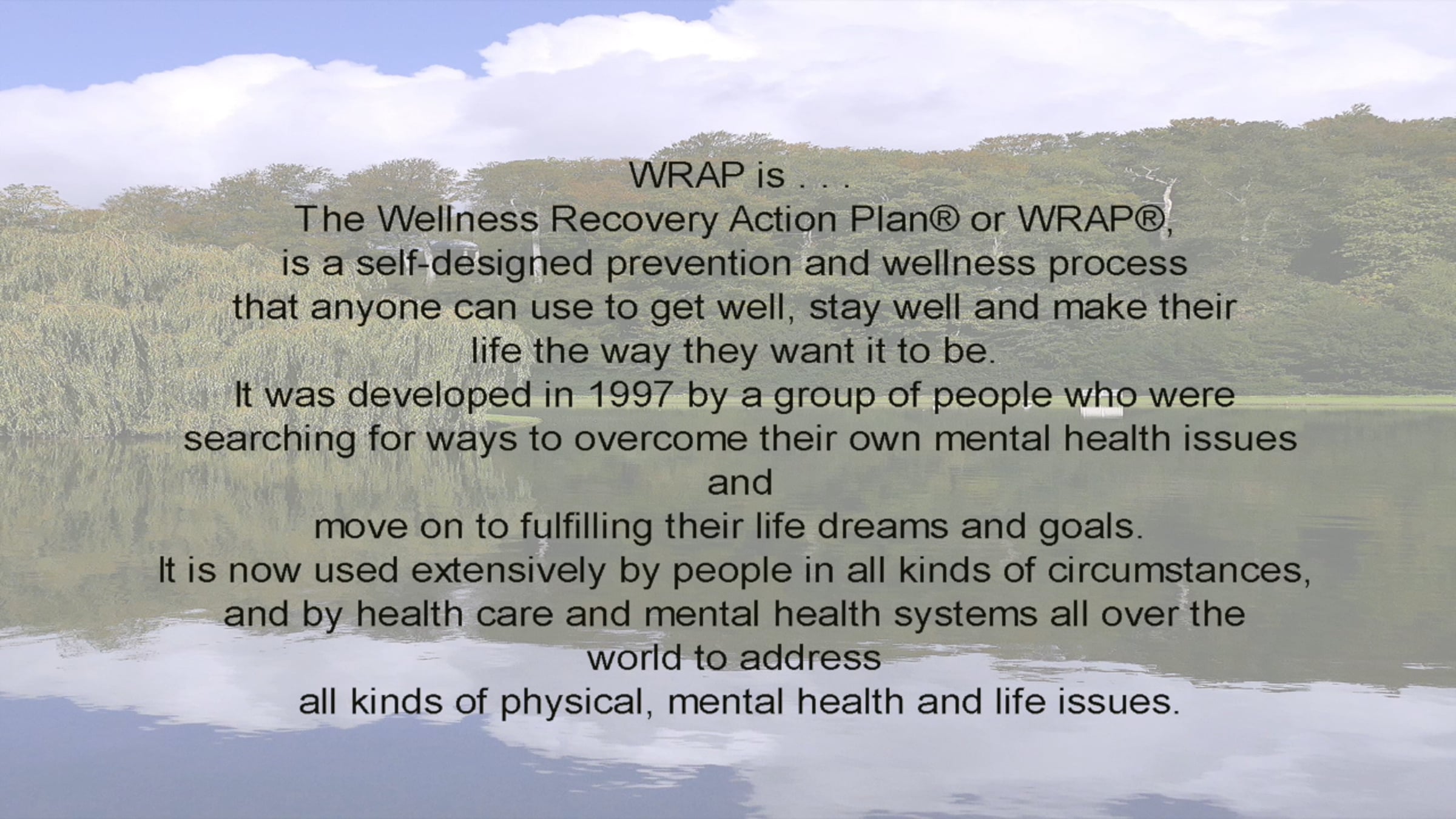 WRAP is . . .
The Wellness Recovery Action Plan® or WRAP®,
is a self-designed prevention and wellness process
that anyone can use to get well, stay well and make their
life the way they want it to be.
It was developed in 1997 by a group of people who were
searching for ways to overcome their own mental health issues
and
move on to fulfilling their life dreams and goals.
It is now used extensively by people in all kinds of circumstances,
and by health care and mental health systems all over the
world to address
all kinds of physical, mental health and life issues.